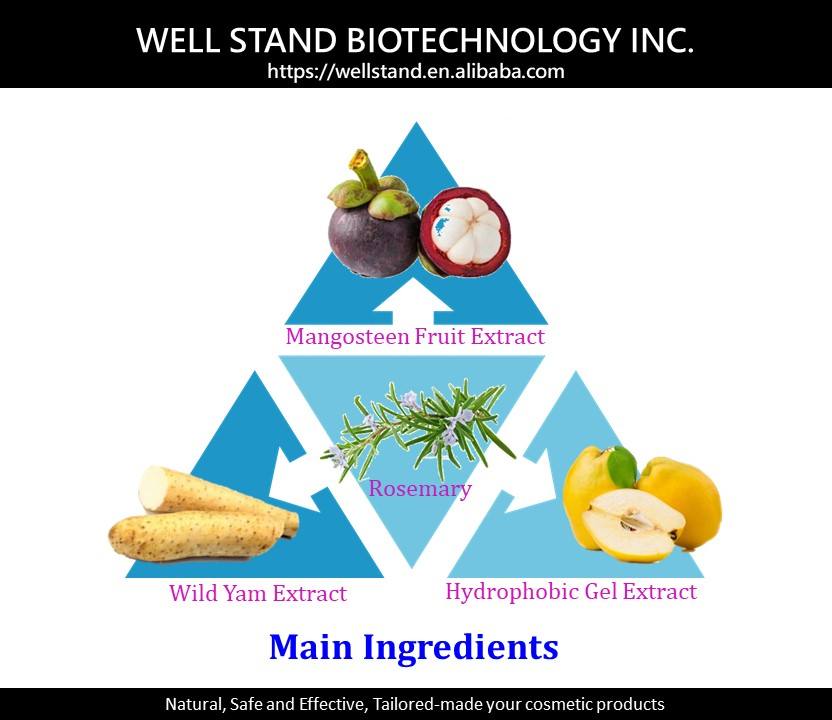 WELL STAND BIOTECHNOLOGY INC.
https://wellstand.en.alibaba.com

Mangosteen Fruit Extract

Rosemary

Wild Yam Extract

Hydrophobic Gel Extract

Main Ingredients

Natural, Safe and Effective, Tailored-made your cosmetic products